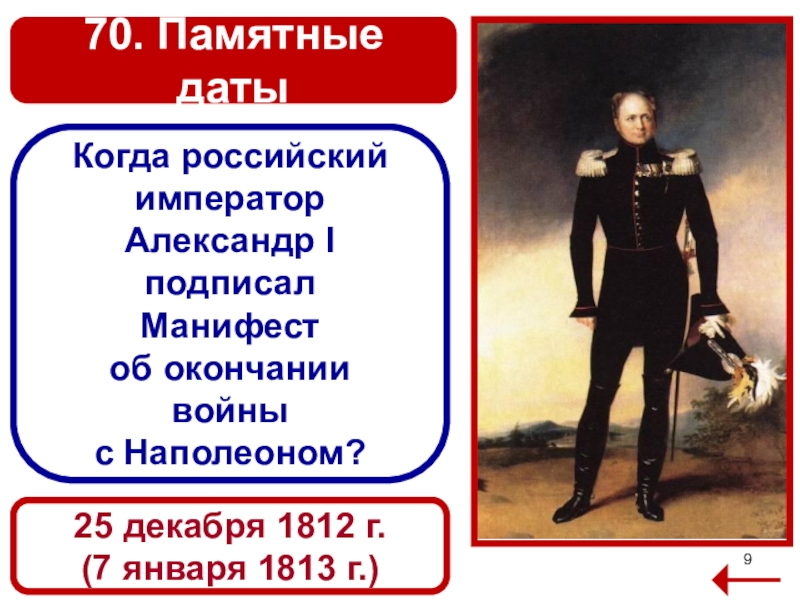 70. Памятные даты

Когда российский император Александр I подписал Манифест об окончании войны с Наполеоном?

25 декабря 1812 г. (7 января 1813 г.)

9